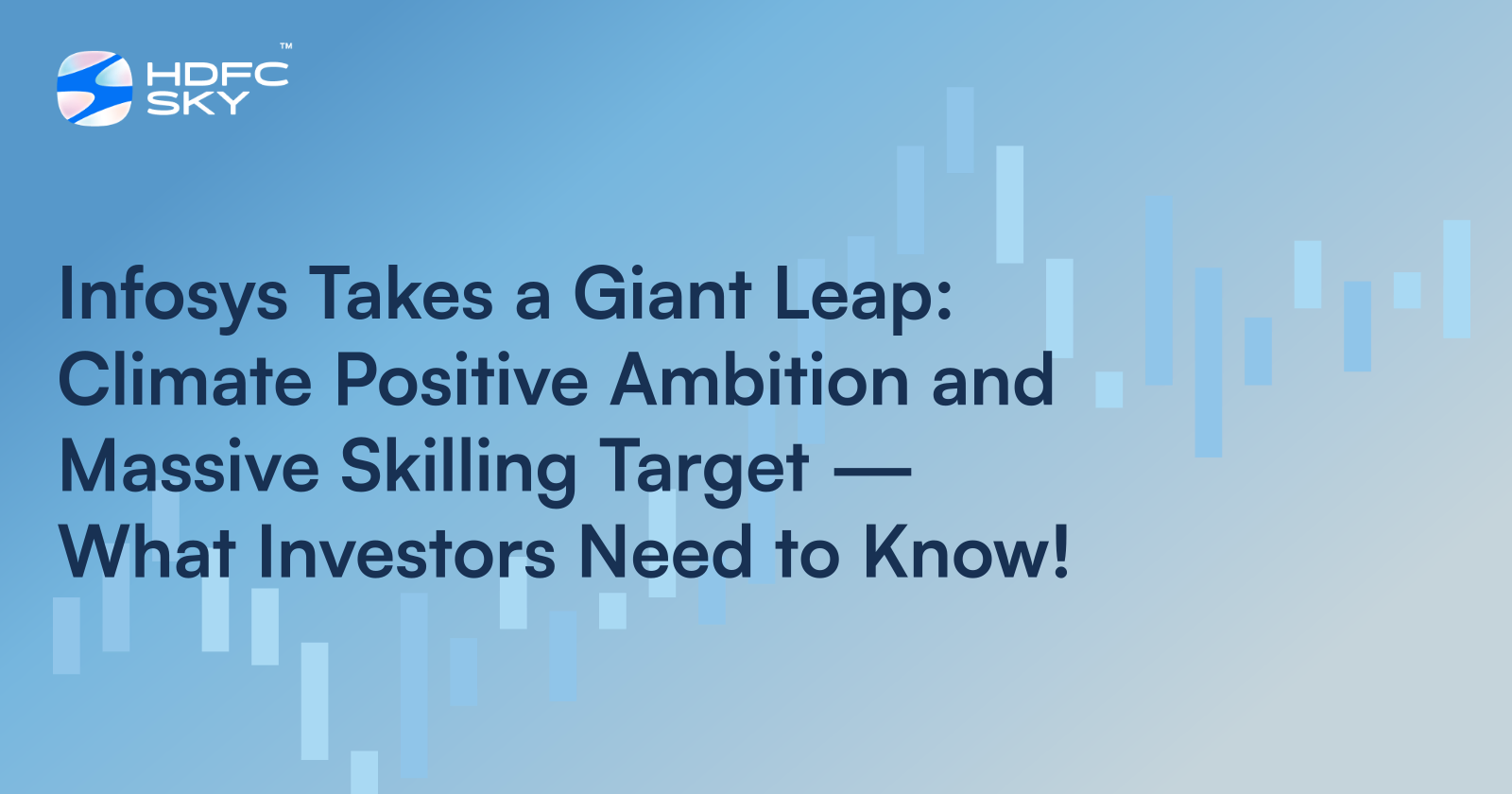 HDFC SKY™

Infosys Takes a Giant Leap: Climate Positive Ambition and Massive Skilling Target — What Investors Need to Know!